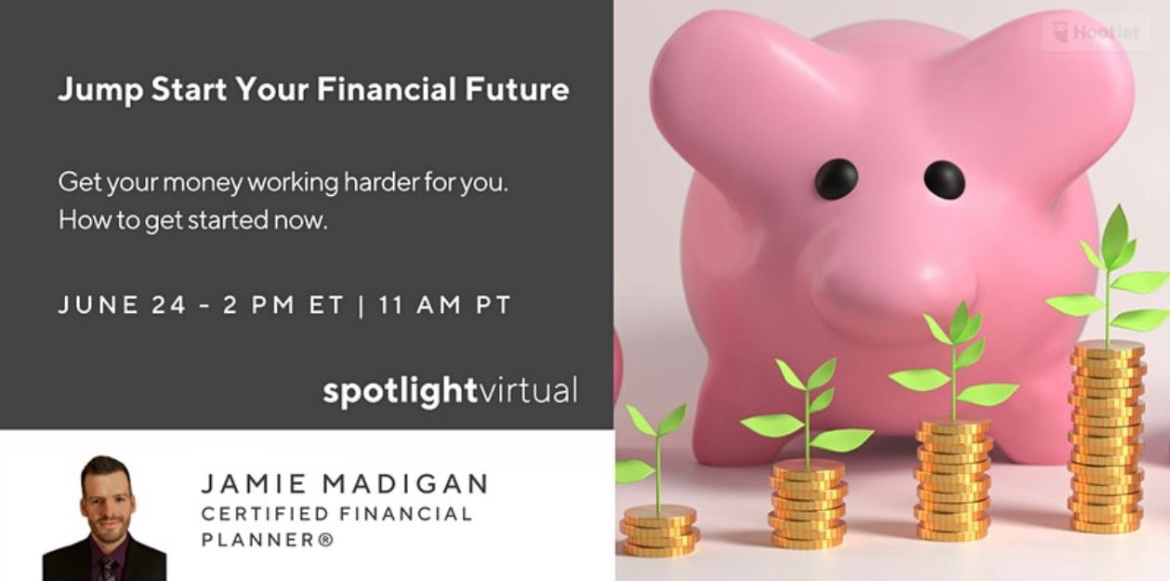 Jump Start Your Financial Future

Get your money working harder for you. How to get started now.

JUNE 24 - 2 PM ET | 11 AM PT

spotlightvirtual

JAMIE MADIGAN
CERTIFIED FINANCIAL PLANNER®

Hootlet